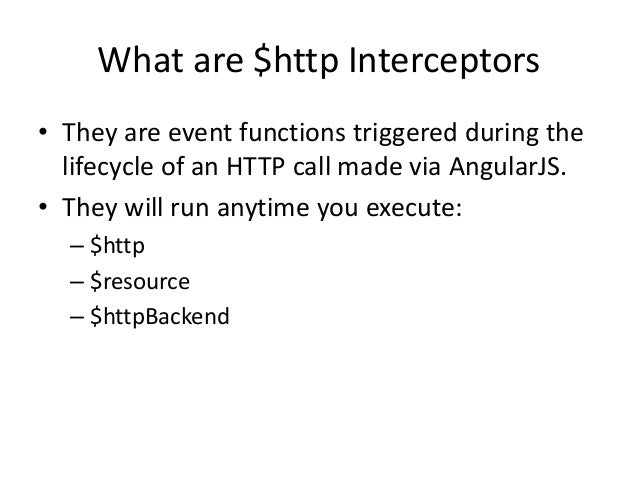 What are \$http Interceptors

• They are event functions triggered during the lifecycle of an HTTP call made via AngularJS.
• They will run anytime you execute:
– \$http
– \$resource
– \$httpBackend